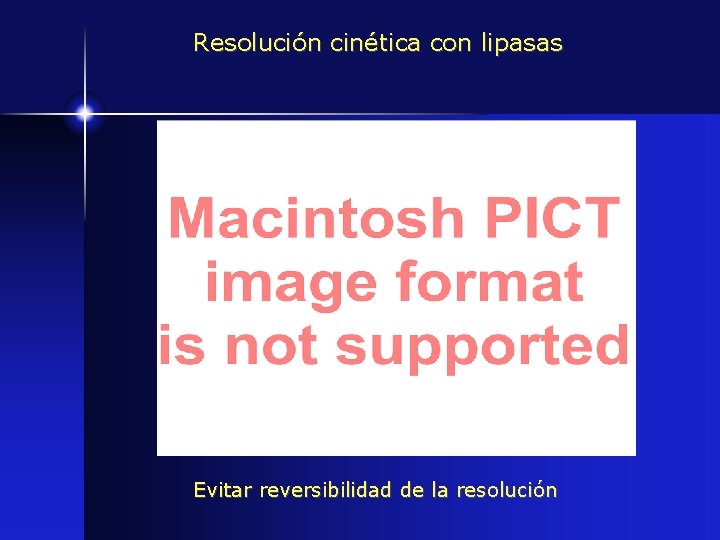 Resolución cinética con lipasas

Macintosh PICT image format is not supported

Evitar reversibilidad de la resolución